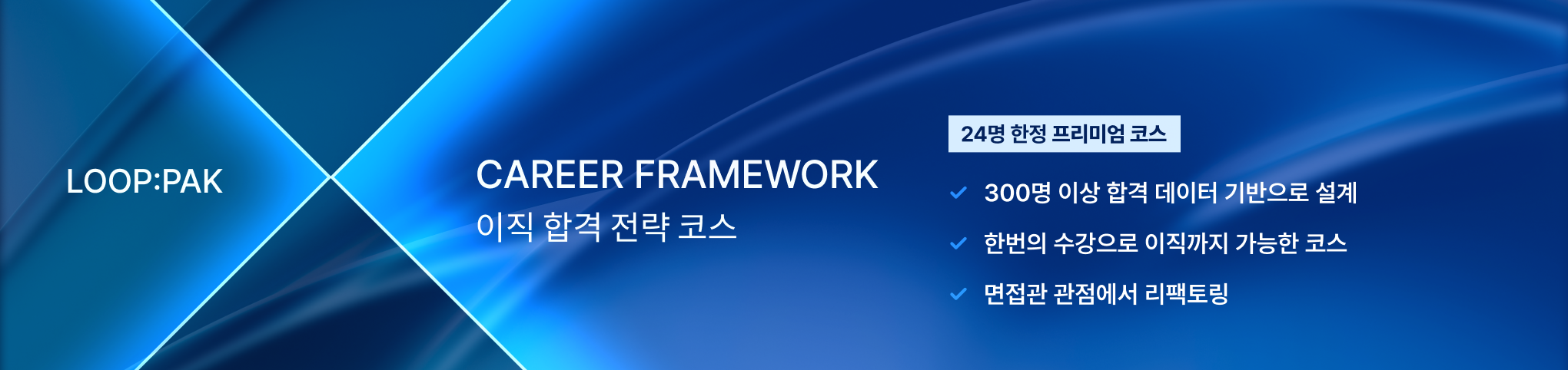 LOOP:PAK

CAREER FRAMEWORK
이직 합격 전략 코스

24명 한정 프리미엄 코스

300명 이상 합격 데이터 기반으로 설계

한번의 수강으로 이직까지 가능한 코스

면접관 관점에서 리팩토링